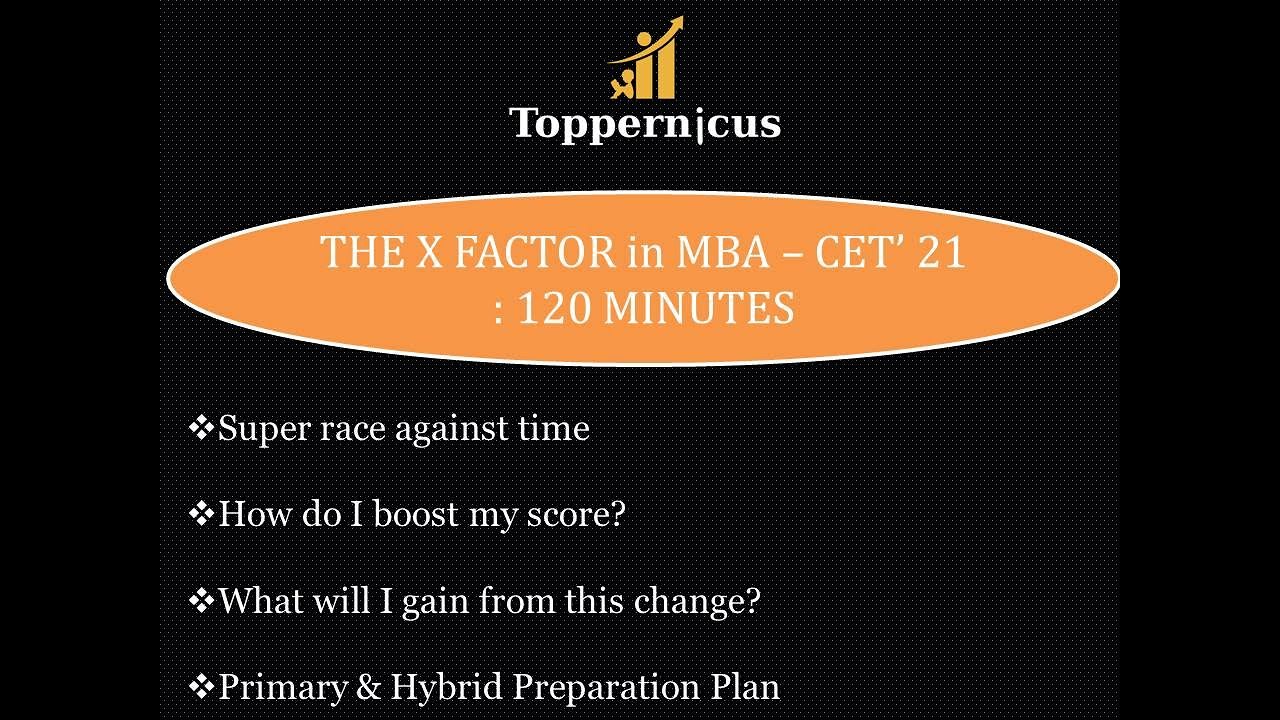 Toppernicus

THE X FACTOR in MBA – CET' 21 : 120 MINUTES

❖Super race against time

❖How do I boost my score?

❖What will I gain from this change?

❖Primary & Hybrid Preparation Plan